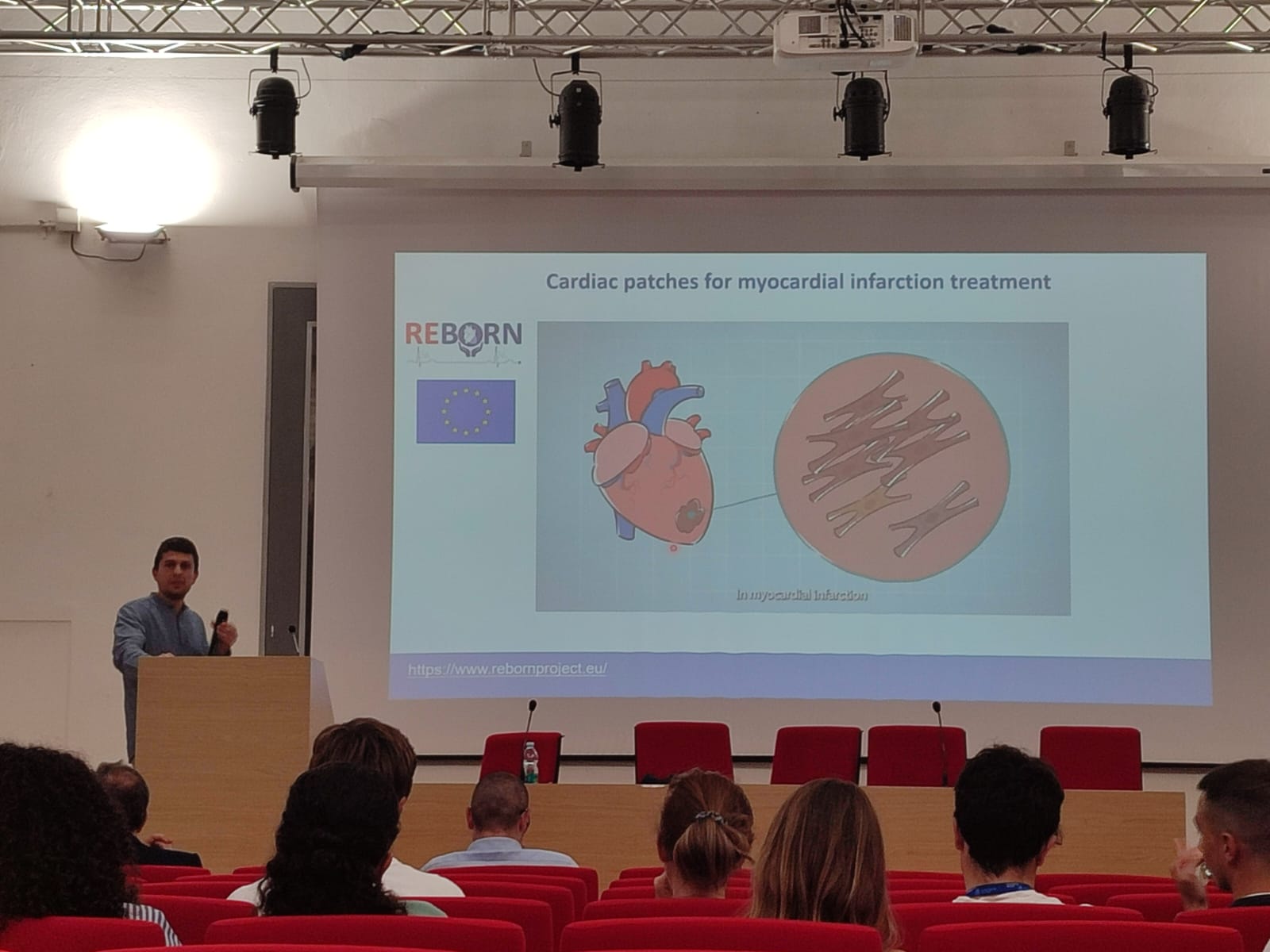 Cardiac patches for myocardial infarction treatment

REBORN

In myocardial infarction

https://www.rebornproject.eu/